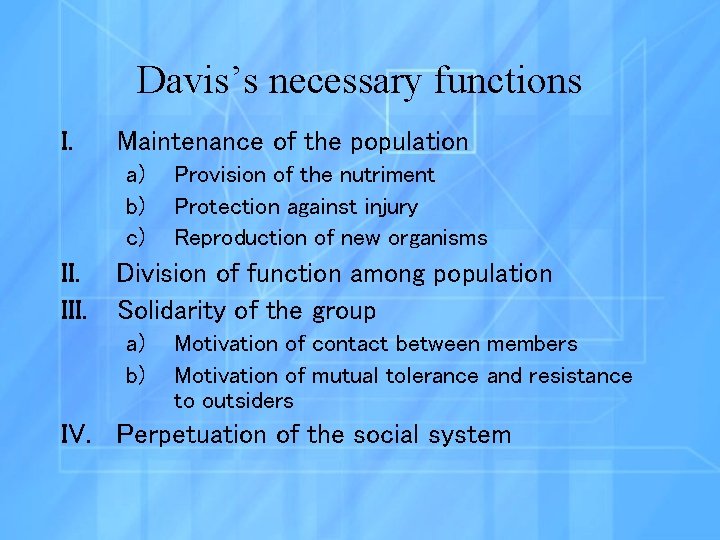 Davis's necessary functions

I. Maintenance of the population
a) Provision of the nutriment
b) Protection against injury
c) Reproduction of new organisms

II. Division of function among population

III. Solidarity of the group
a) Motivation of contact between members
b) Motivation of mutual tolerance and resistance to outsiders

IV. Perpetuation of the social system